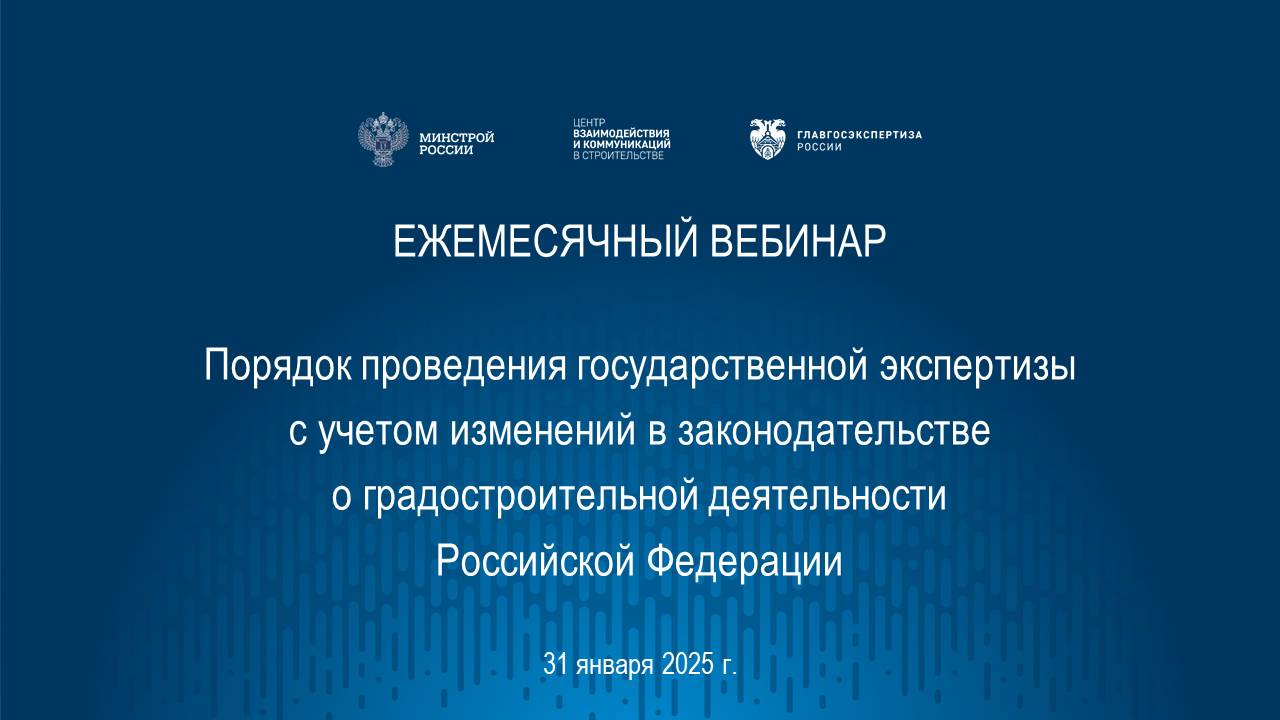 МИНСТРОЙ РОССИИ

ЦЕНТР ВЗАИМОДЕЙСТВИЯ И КОММУНИКАЦИЙ В СТРОИТЕЛЬСТВЕ

ГЛАВГОСЭКСПЕРТИЗА РОССИИ

ЕЖЕМЕСЯЧНЫЙ ВЕБИНАР

Порядок проведения государственной экспертизы с учетом изменений в законодательстве о градостроительной деятельности Российской Федерации

31 января 2025 г.